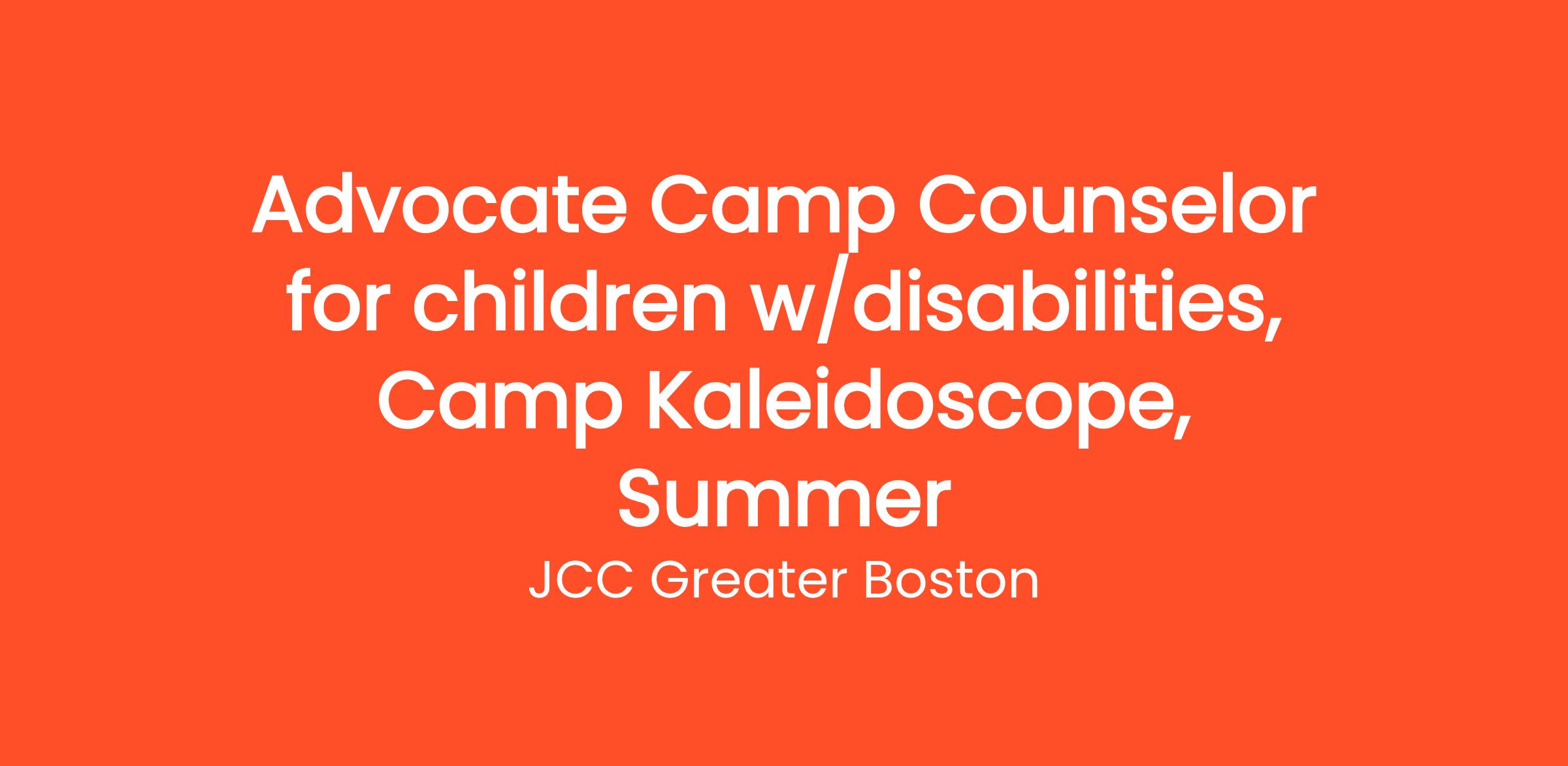 Advocate Camp Counselor for children w/disabilities, Camp Kaleidoscope, Summer

JCC Greater Boston